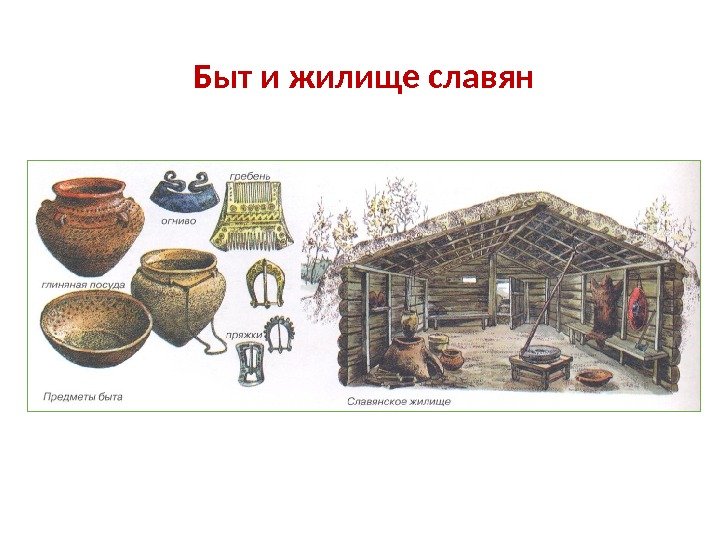 Быт и жилище славян

гребень
огниво
глиняная посуда
пряжки
Предметы быта
Славянское жилище